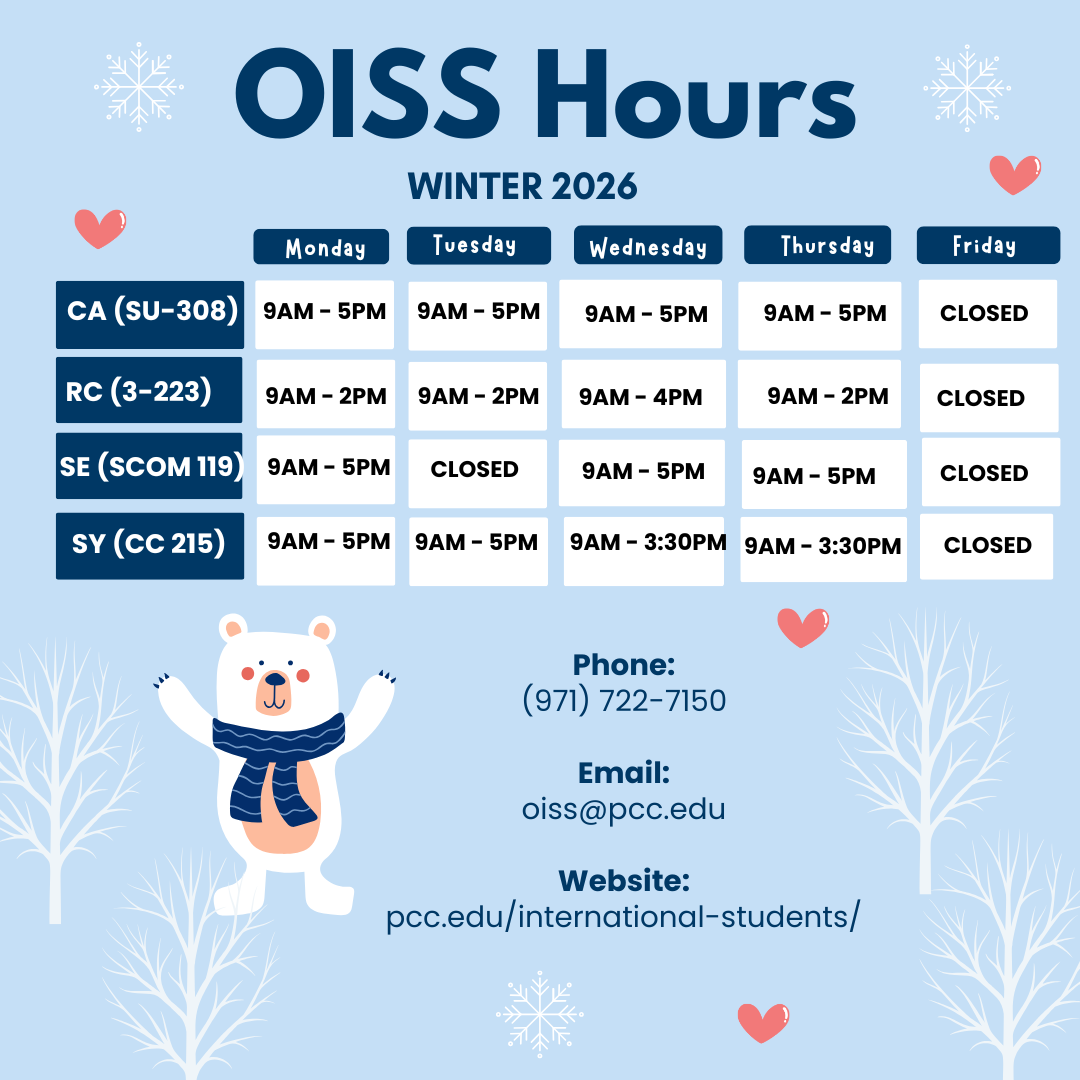 OISS Hours

WINTER 2026

| | Monday | Tuesday | Wednesday | Thursday | Friday |
|---|---|---|---|---|---|
| CA (SU-308) | 9AM - 5PM | 9AM - 5PM | 9AM - 5PM | 9AM - 5PM | CLOSED |
| RC (3-223) | 9AM - 2PM | 9AM - 2PM | 9AM - 4PM | 9AM - 2PM | CLOSED |
| SE (SCOM 119) | 9AM - 5PM | CLOSED | 9AM - 5PM | 9AM - 5PM | CLOSED |
| SY (CC 215) | 9AM - 5PM | 9AM - 5PM | 9AM - 3:30PM | 9AM - 3:30PM | CLOSED |

Phone:
(971) 722-7150

Email:
oiss@pcc.edu

Website:
pcc.edu/international-students/